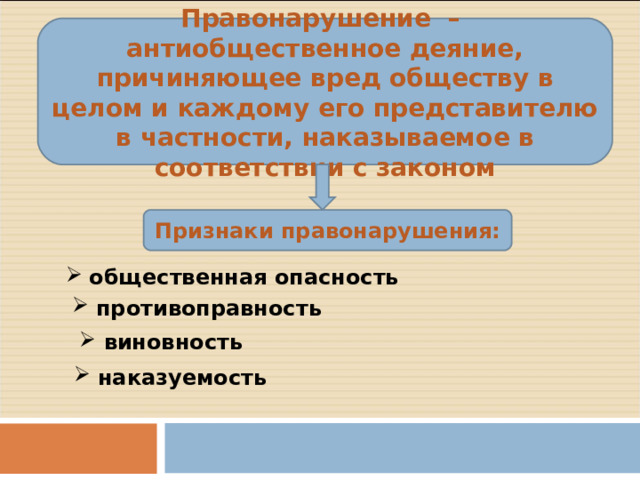 Правонарушение – антиобщественное деяние, причиняющее вред обществу в целом и каждому его представителю в частности, наказываемое в соответствии с законом

Признаки правонарушения:

➢ общественная опасность
➢ противоправность
➢ виновность
➢ наказуемость